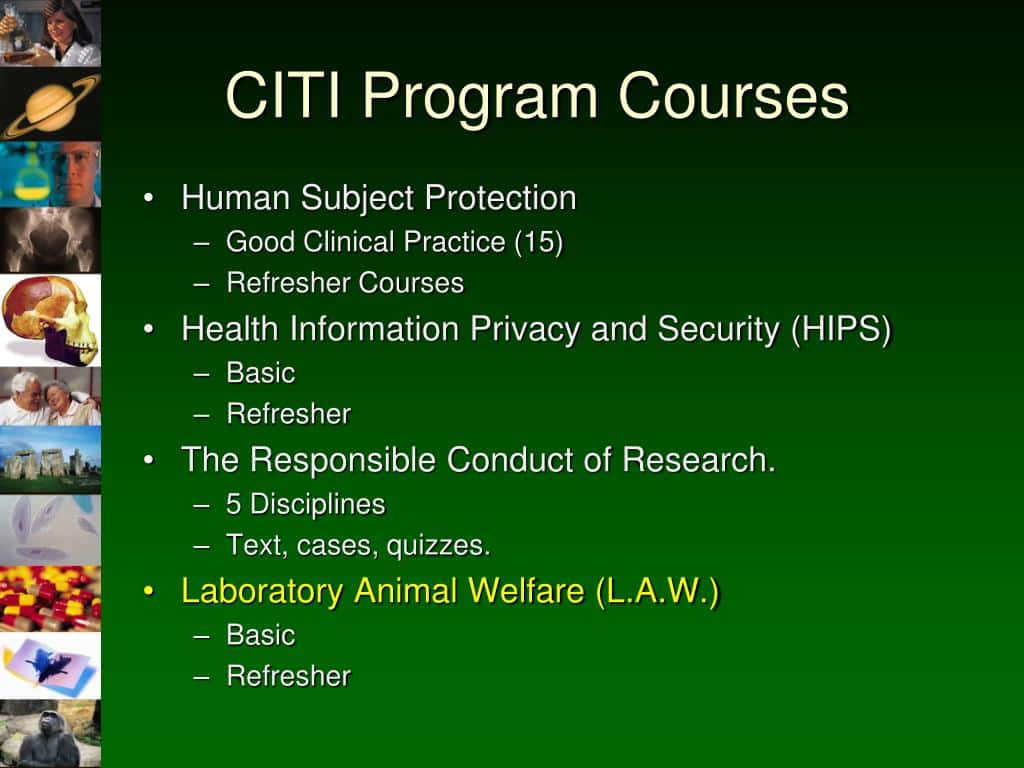 CITI Program Courses

• Human Subject Protection
– Good Clinical Practice (15)
– Refresher Courses
• Health Information Privacy and Security (HIPS)
– Basic
– Refresher
• The Responsible Conduct of Research.
– 5 Disciplines
– Text, cases, quizzes.
• Laboratory Animal Welfare (L.A.W.)
– Basic
– Refresher